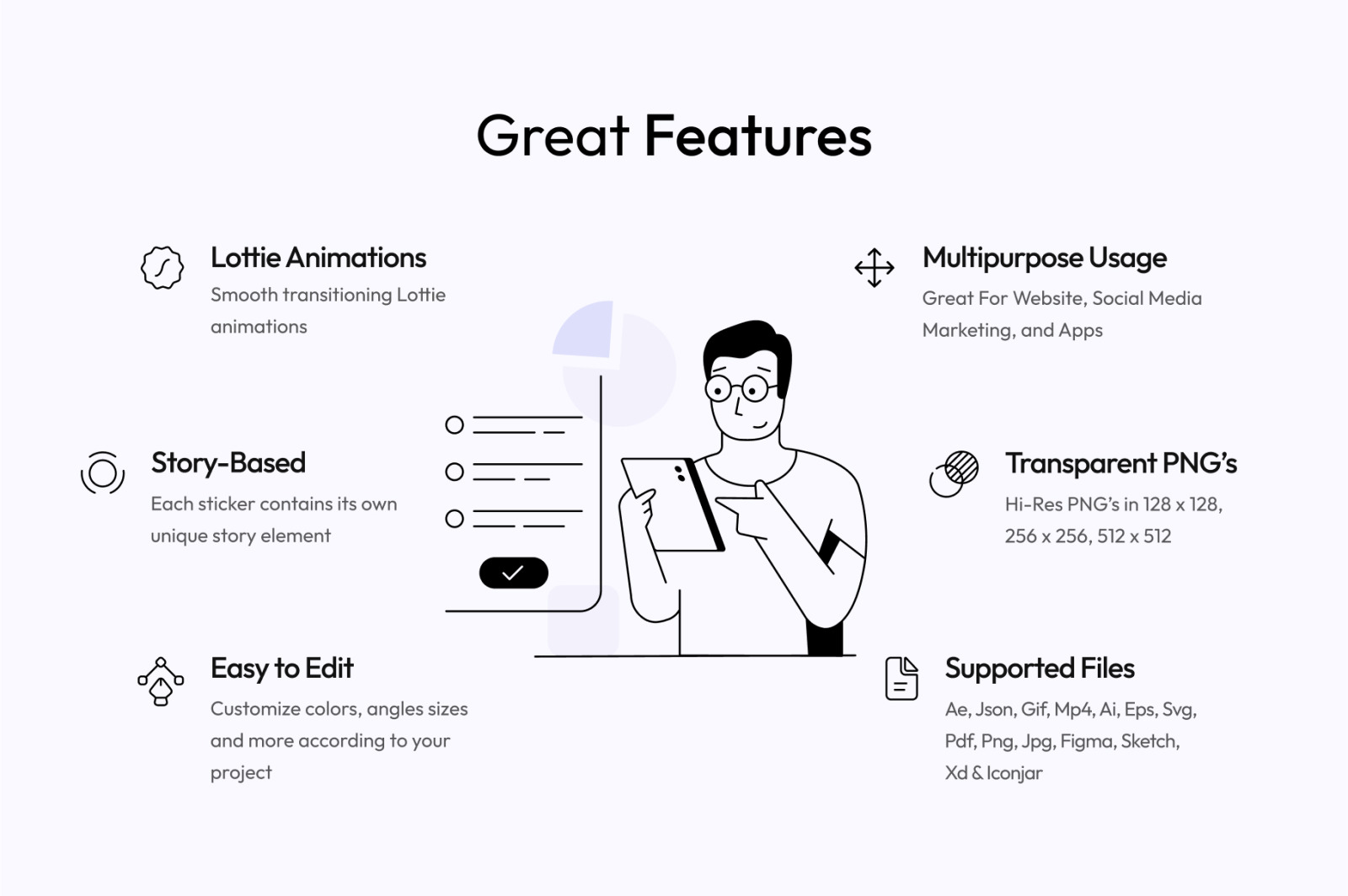 Great Features

Lottie Animations
Smooth transitioning Lottie animations

Story-Based
Each sticker contains its own unique story element

Easy to Edit
Customize colors, angles sizes and more according to your project

Multipurpose Usage
Great For Website, Social Media Marketing, and Apps

Transparent PNG's
Hi-Res PNG's in 128 x 128, 256 x 256, 512 x 512

Supported Files
Ae, Json, Gif, Mp4, Ai, Eps, Svg, Pdf, Png, Jpg, Figma, Sketch, Xd & Iconjar